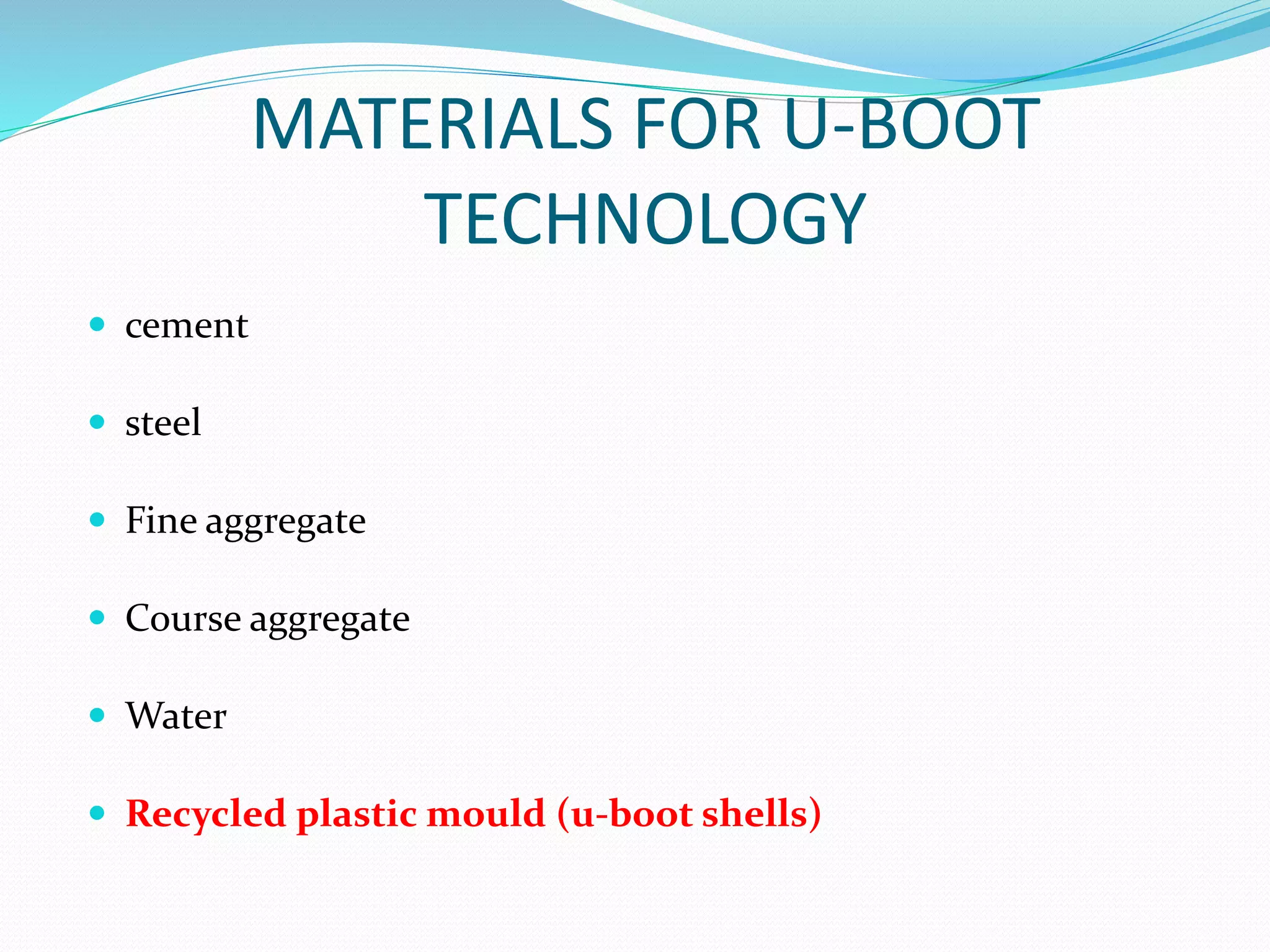 MATERIALS FOR U-BOOT TECHNOLOGY

- cement
- steel
- Fine aggregate
- Course aggregate
- Water
- Recycled plastic mould (u-boot shells)